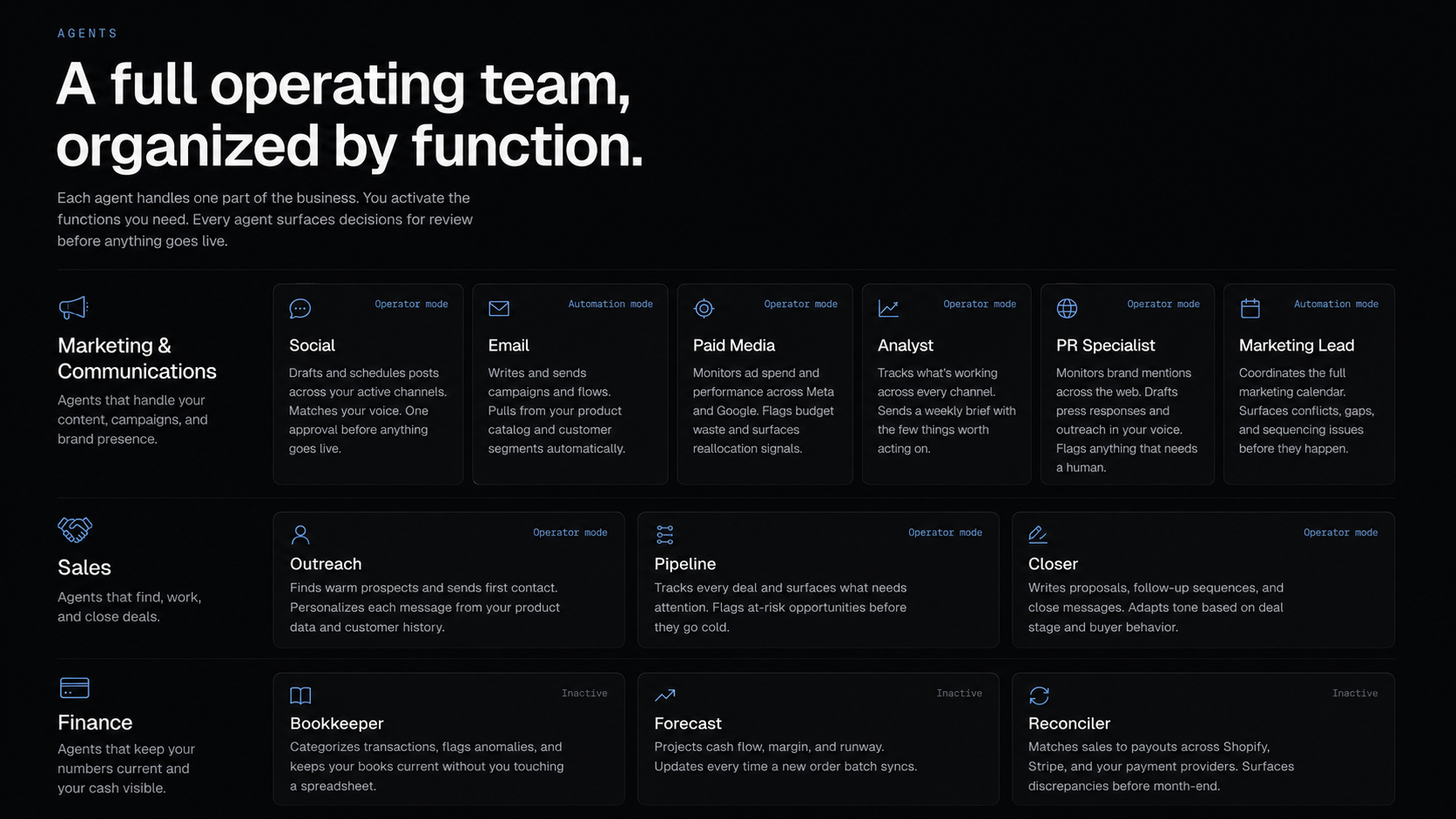 AGENTS

A full operating team, organized by function.

Each agent handles one part of the business. You activate the functions you need. Every agent surfaces decisions for review before anything goes live.

Marketing & Communications

Agents that handle your content, campaigns, and brand presence.

Operator mode

Social

Drafts and schedules posts across your active channels. Matches your voice. One approval before anything goes live.

Automation mode

Email

Writes and sends campaigns and flows. Pulls from your product catalog and customer segments automatically.

Operator mode

Paid Media

Monitors ad spend and performance across Meta and Google. Flags budget waste and surfaces reallocation signals.

Operator mode

Analyst

Tracks what's working across every channel. Sends a weekly brief with the few things worth acting on.

Operator mode

PR Specialist

Monitors brand mentions across the web. Drafts press responses and outreach in your voice. Flags anything that needs a human.

Automation mode

Marketing Lead

Coordinates the full marketing calendar. Surfaces conflicts, gaps, and sequencing issues before they happen.

Sales

Agents that find, work, and close deals.

Operator mode

Outreach

Finds warm prospects and sends first contact. Personalizes each message from your product data and customer history.

Operator mode

Pipeline

Tracks every deal and surfaces what needs attention. Flags at-risk opportunities before they go cold.

Operator mode

Closer

Writes proposals, follow-up sequences, and close messages. Adapts tone based on deal stage and buyer behavior.

Finance

Agents that keep your numbers current and your cash visible.

Inactive

Bookkeeper

Categorizes transactions, flags anomalies, and keeps your books current without you touching a spreadsheet.

Inactive

Forecast

Projects cash flow, margin, and runway. Updates every time a new order batch syncs.

Inactive

Reconciler

Matches sales to payouts across Shopify, Stripe, and your payment providers. Surfaces discrepancies before month-end.